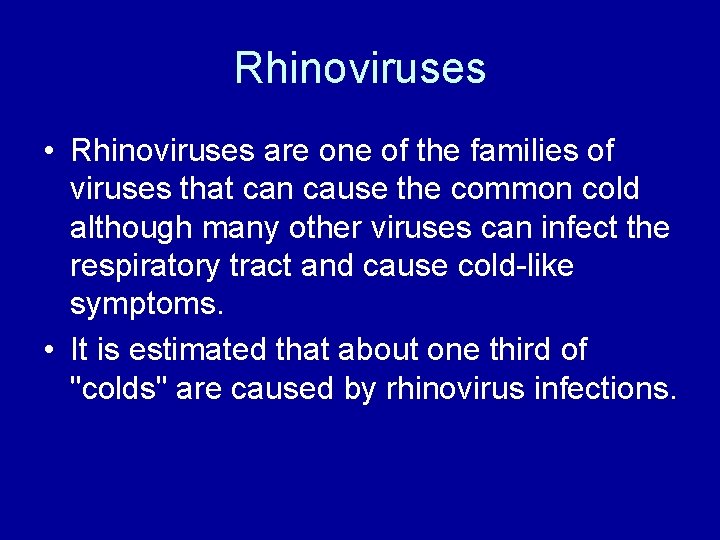 Rhinoviruses

• Rhinoviruses are one of the families of viruses that can cause the common cold although many other viruses can infect the respiratory tract and cause cold-like symptoms.
• It is estimated that about one third of "colds" are caused by rhinovirus infections.